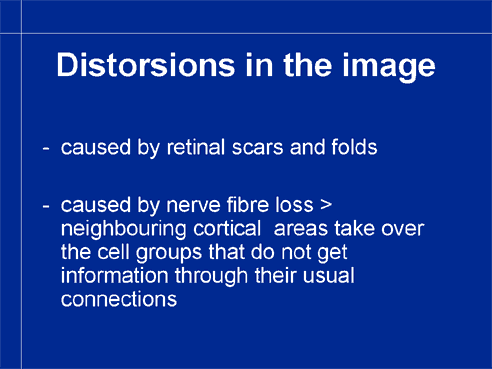 Distorsions in the image

- caused by retinal scars and folds

- caused by nerve fibre loss > neighbouring cortical areas take over the cell groups that do not get information through their usual connections